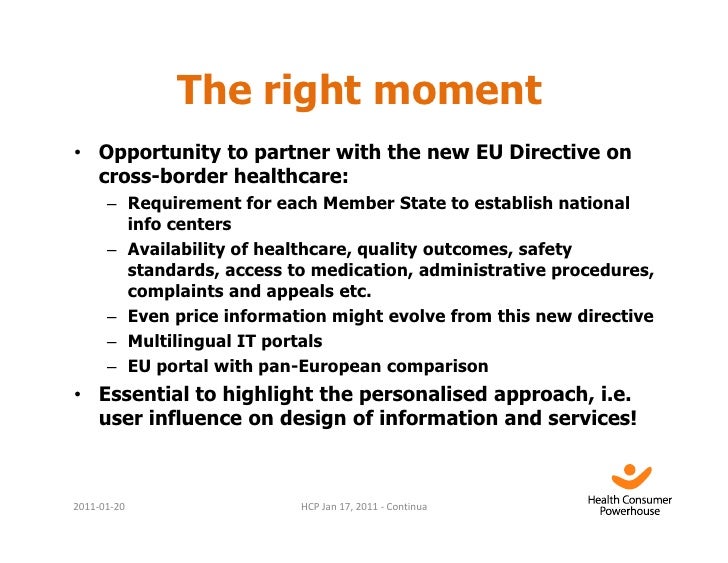 The right moment

• Opportunity to partner with the new EU Directive on cross-border healthcare:
– Requirement for each Member State to establish national info centers
– Availability of healthcare, quality outcomes, safety standards, access to medication, administrative procedures, complaints and appeals etc.
– Even price information might evolve from this new directive
– Multilingual IT portals
– EU portal with pan-European comparison
• Essential to highlight the personalised approach, i.e. user influence on design of information and services!

2011-01-20

HCP Jan 17, 2011 - Continua

Health Consumer Powerhouse